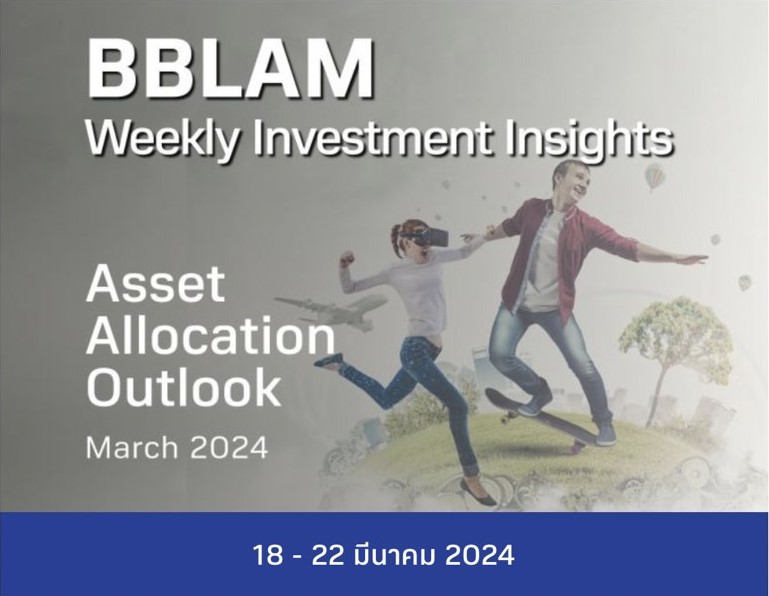 BBLAM
Weekly Investment Insights

Asset Allocation Outlook
March 2024

18 - 22 มีนาคม 2024